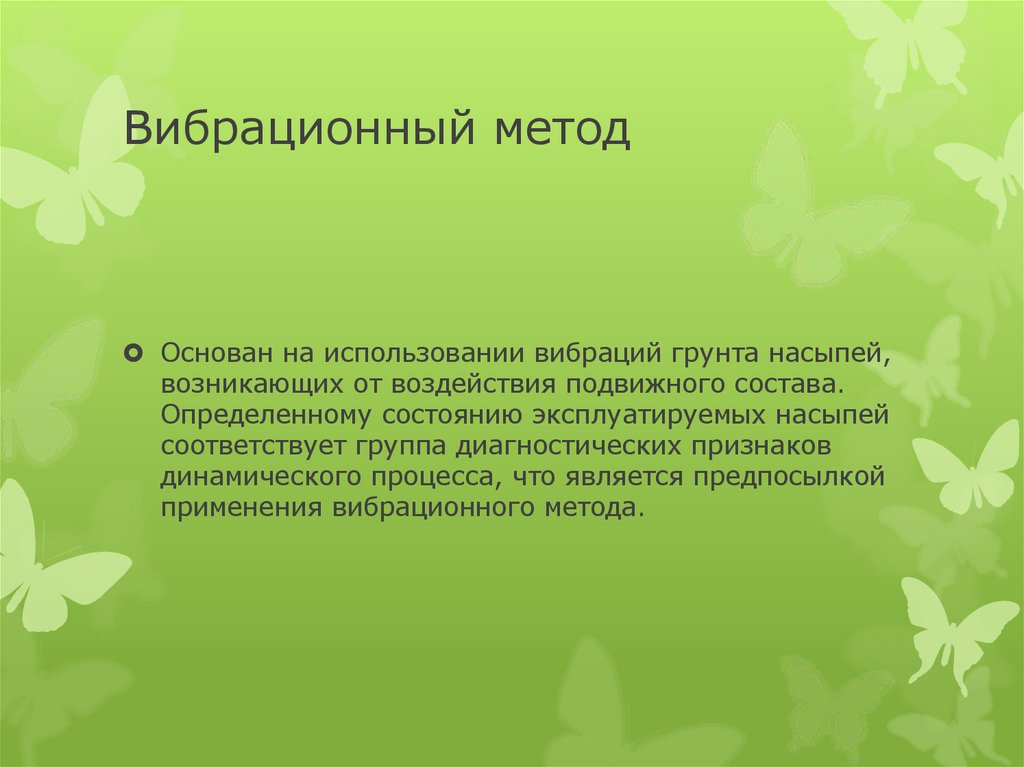 Вибрационный метод

Основан на использовании вибраций грунта насыпей, возникающих от воздействия подвижного состава. Определенному состоянию эксплуатируемых насыпей соответствует группа диагностических признаков динамического процесса, что является предпосылкой применения вибрационного метода.